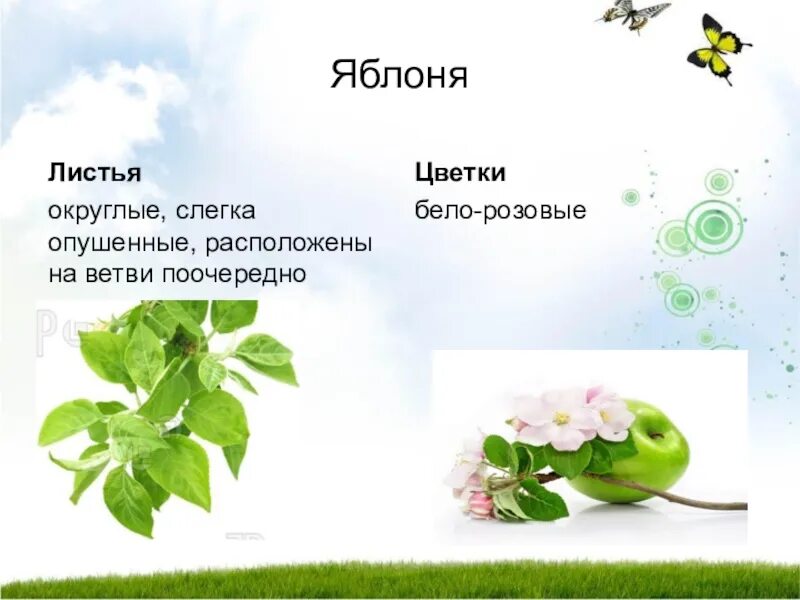 Яблоня

Листья

округлые, слегка опушенные, расположены на ветви поочередно

Цветки

бело-розовые